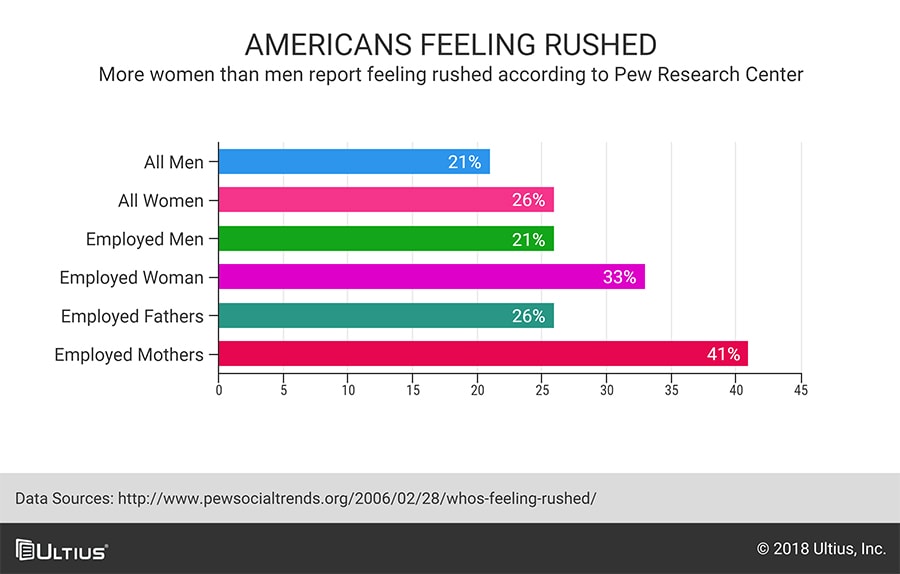 AMERICANS FEELING RUSHED
More women than men report feeling rushed according to Pew Research Center

All Men 21%
All Women 26%
Employed Men 21%
Employed Woman 33%
Employed Fathers 26%
Employed Mothers 41%

0 5 10 15 20 25 30 35 40 45

Data Sources: http://www.pewsocialtrends.org/2006/02/28/whos-feeling-rushed/

ULTIUS®

© 2018 Ultius, Inc.